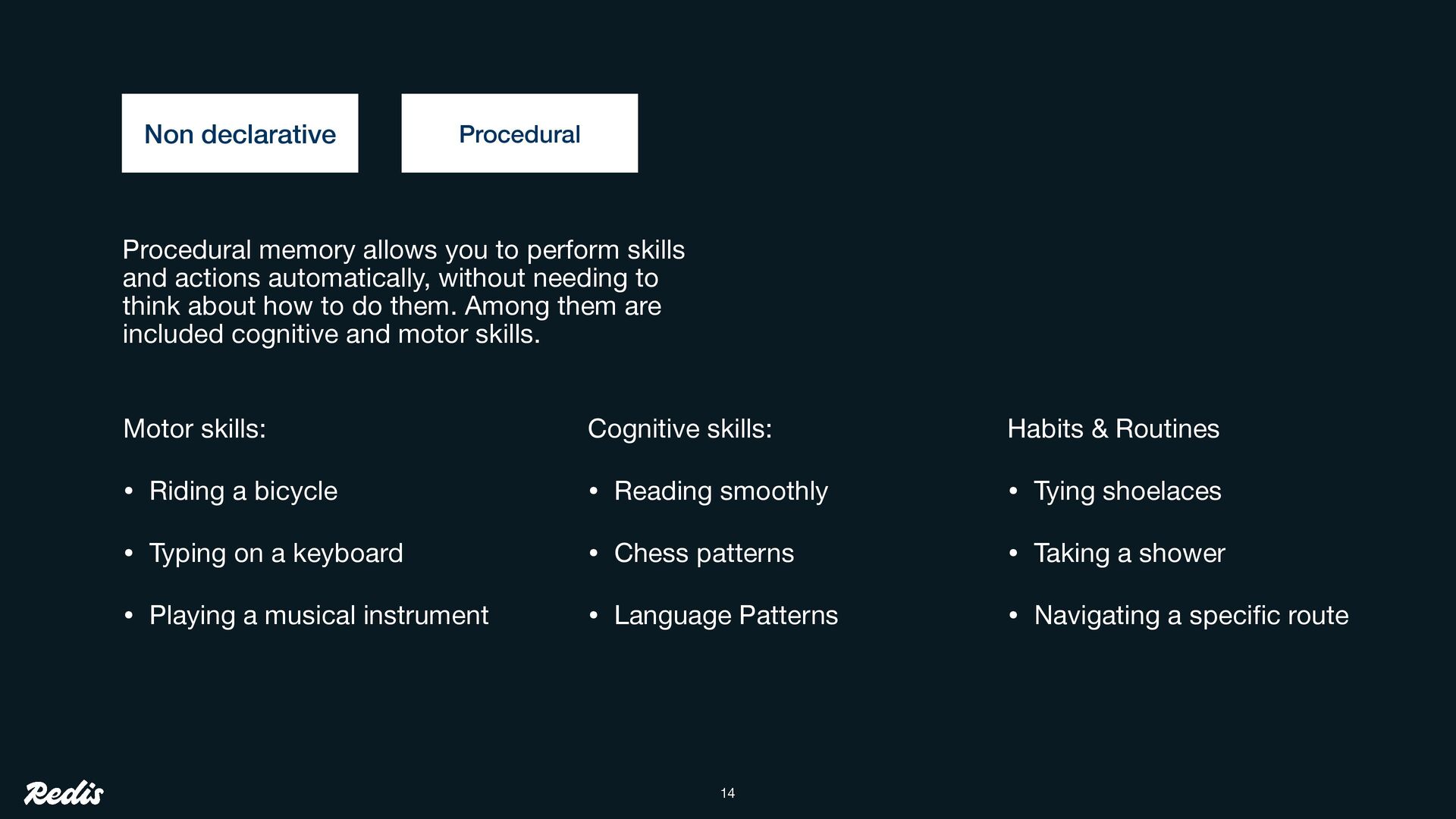 Non declarative

Procedural

Procedural memory allows you to perform skills and actions automatically, without needing to think about how to do them. Among them are included cognitive and motor skills.

Motor skills:

• Riding a bicycle

• Typing on a keyboard

• Playing a musical instrument

Cognitive skills:

• Reading smoothly

• Chess patterns

• Language Patterns

Habits & Routines

• Tying shoelaces

• Taking a shower

• Navigating a specific route

Redis

14